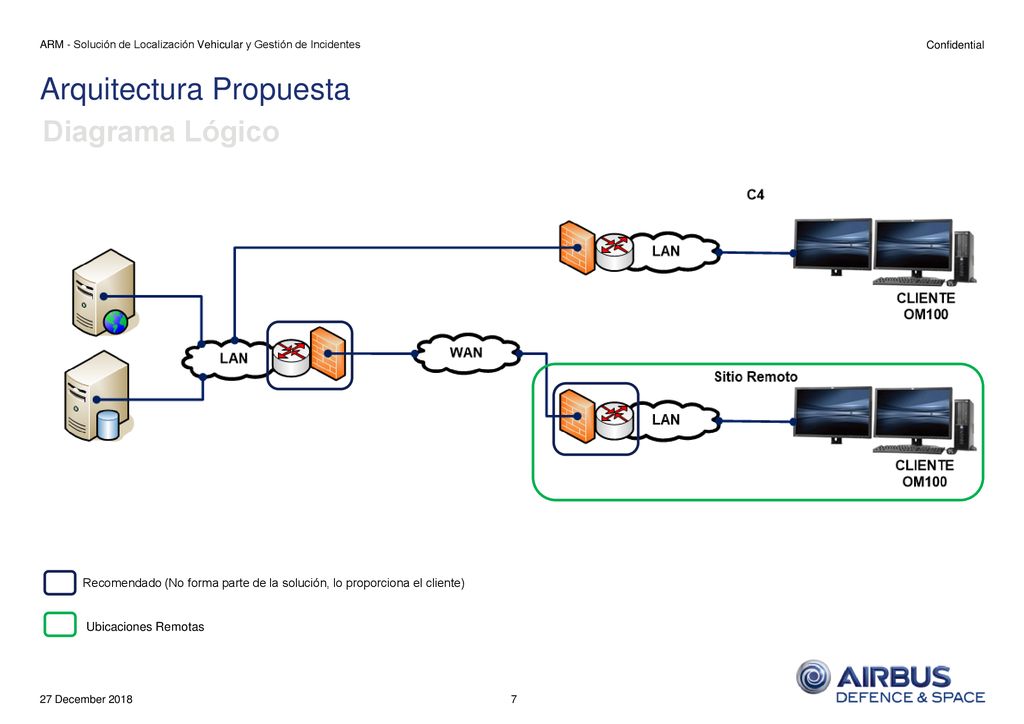 ARM - Solución de Localización Vehicular y Gestión de Incidentes

Confidential

Arquitectura Propuesta

Diagrama Lógico

C4

LAN

CLIENTE OM100

LAN

WAN

Sitio Remoto

LAN

CLIENTE OM100

Recomendado (No forma parte de la solución, lo proporciona el cliente)

Ubicaciones Remotas

27 December 2018

7

AIRBUS DEFENCE & SPACE